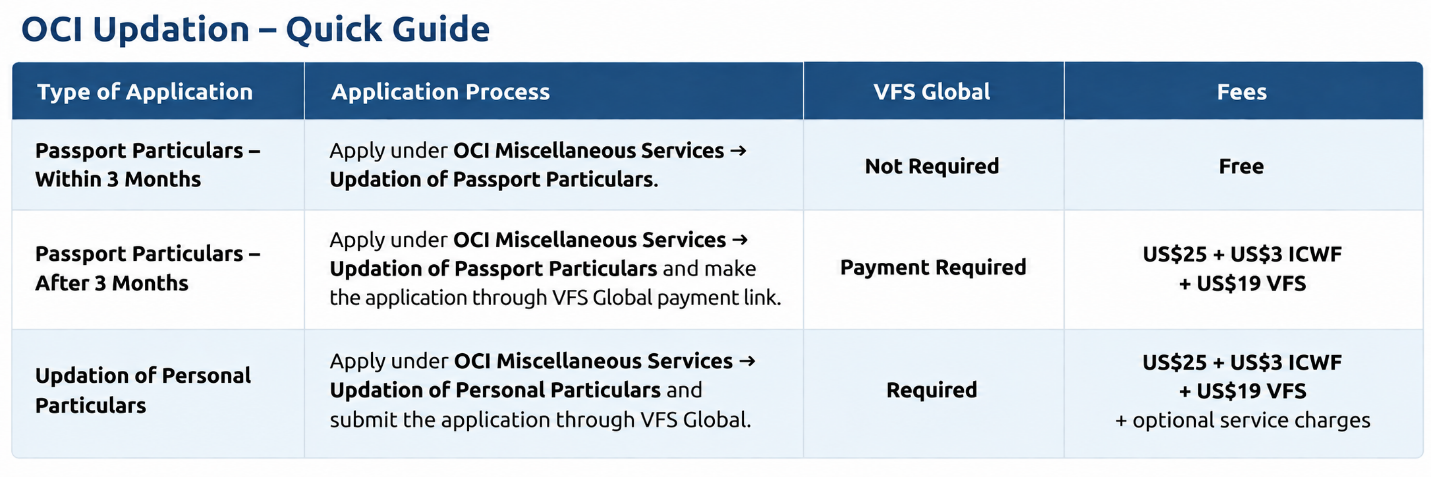 OCI Updation – Quick Guide

| Type of Application | Application Process | VFS Global | Fees |
|---|---|---|---|
| Passport Particulars – Within 3 Months | Apply under OCI Miscellaneous Services → Updation of Passport Particulars. | Not Required | Free |
| Passport Particulars – After 3 Months | Apply under OCI Miscellaneous Services → Updation of Passport Particulars and make the application through VFS Global payment link. | Payment Required | US\$25 + US\$3 ICWF + US\$19 VFS |
| Updation of Personal Particulars | Apply under OCI Miscellaneous Services → Updation of Personal Particulars and submit the application through VFS Global. | Required | US\$25 + US\$3 ICWF + US\$19 VFS + optional service charges |